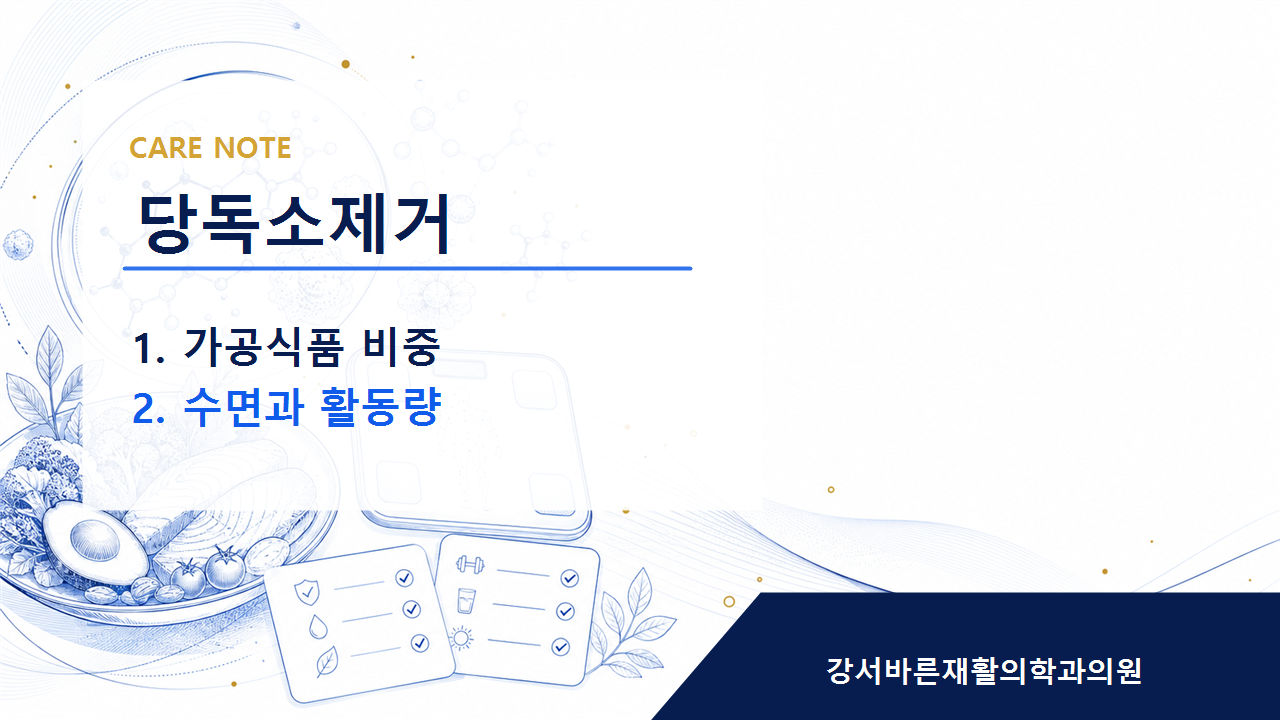 CARE NOTE

당독소제거

1. 가공식품 비중
2. 수면과 활동량

강서바른재활의학과의원